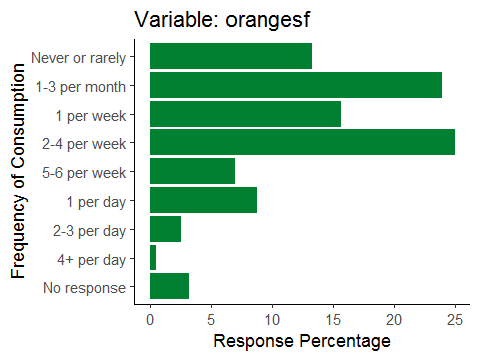 Variable: orangesf

Frequency of Consumption

Never or rarely
1-3 per month
1 per week
2-4 per week
5-6 per week
1 per day
2-3 per day
4+ per day
No response

0 5 10 15 20 25

Response Percentage